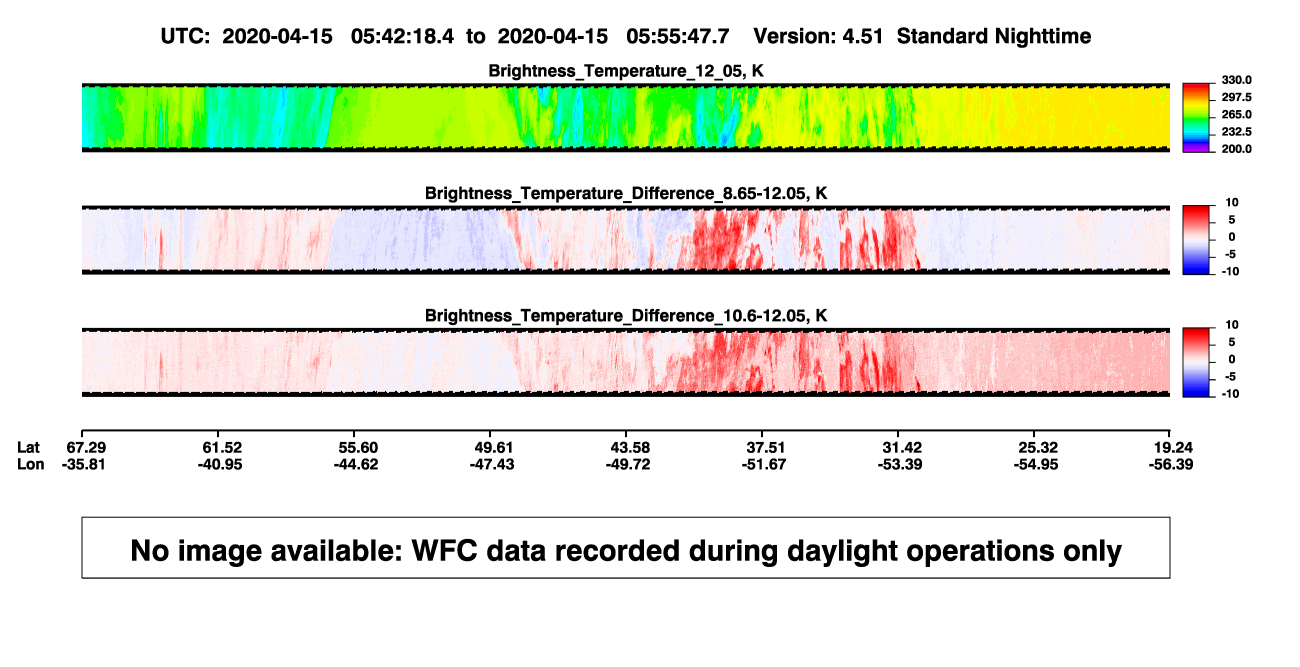 UTC: 2020-04-15 05:42:18.4 to 2020-04-15 05:55:47.7 Version: 4.51 Standard Nighttime

Brightness_Temperature_12_05, K

330.0
297.5
265.0
232.5
200.0

Brightness_Temperature_Difference_8.65-12.05, K

10
5
0
-5
-10

Brightness_Temperature_Difference_10.6-12.05, K

10
5
0
-5
-10

| Lat | 67.29 | 61.52 | 55.60 | 49.61 | 43.58 | 37.51 | 31.42 | 25.32 | 19.24 |
|---|---|---|---|---|---|---|---|---|---|
| Lon | -35.81 | -40.95 | -44.62 | -47.43 | -49.72 | -51.67 | -53.39 | -54.95 | -56.39 |

No image available: WFC data recorded during daylight operations only